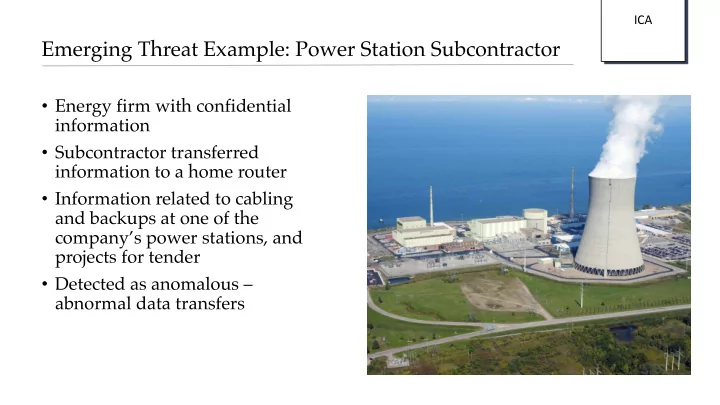 ICA

Emerging Threat Example: Power Station Subcontractor

• Energy firm with confidential information

• Subcontractor transferred information to a home router

• Information related to cabling and backups at one of the company's power stations, and projects for tender

• Detected as anomalous – abnormal data transfers